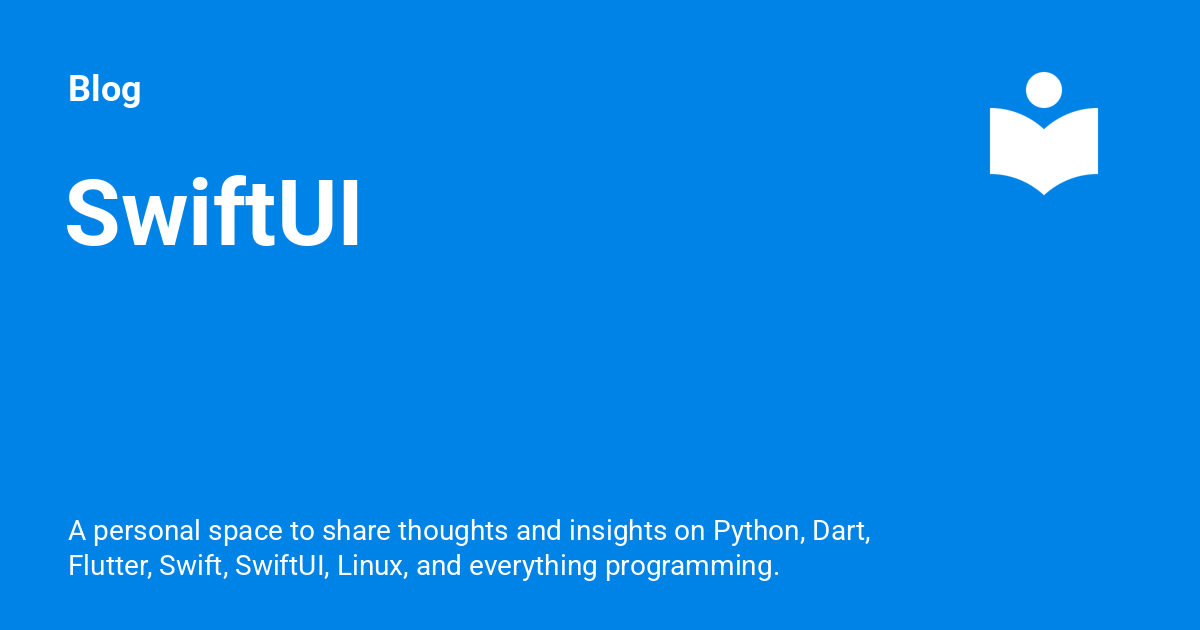 Blog

SwiftUI

A personal space to share thoughts and insights on Python, Dart, Flutter, Swift, SwiftUI, Linux, and everything programming.